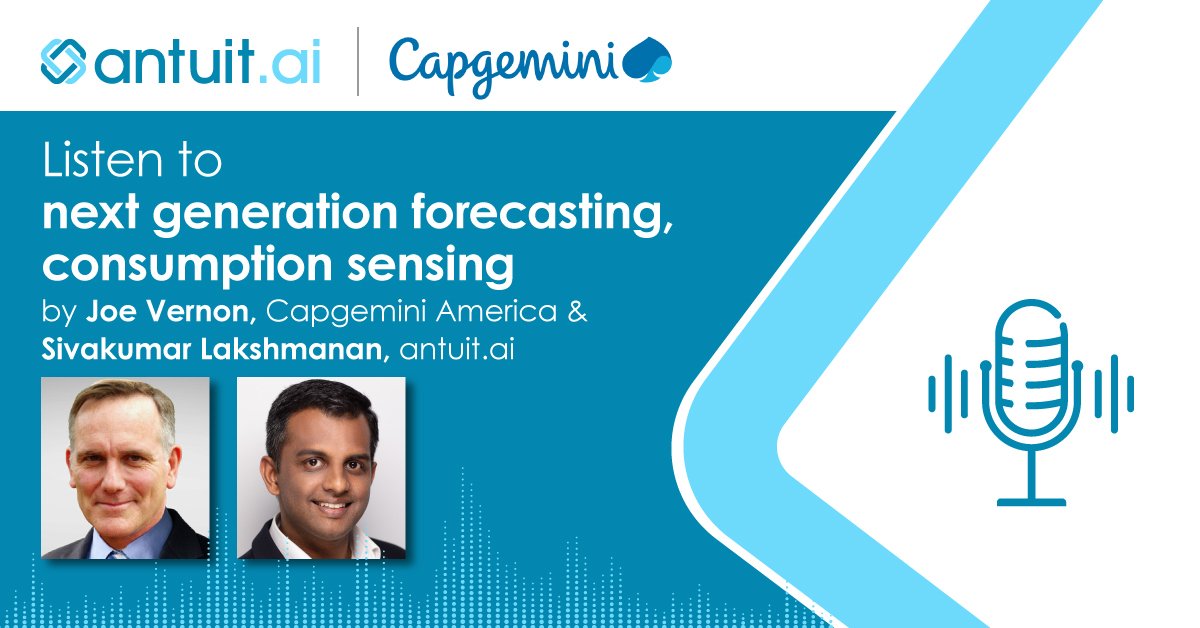 antuit.ai | Capgemini

Listen to
next generation forecasting, consumption sensing
by Joe Vernon, Capgemini America & Sivakumar Lakshmanan, antuit.ai